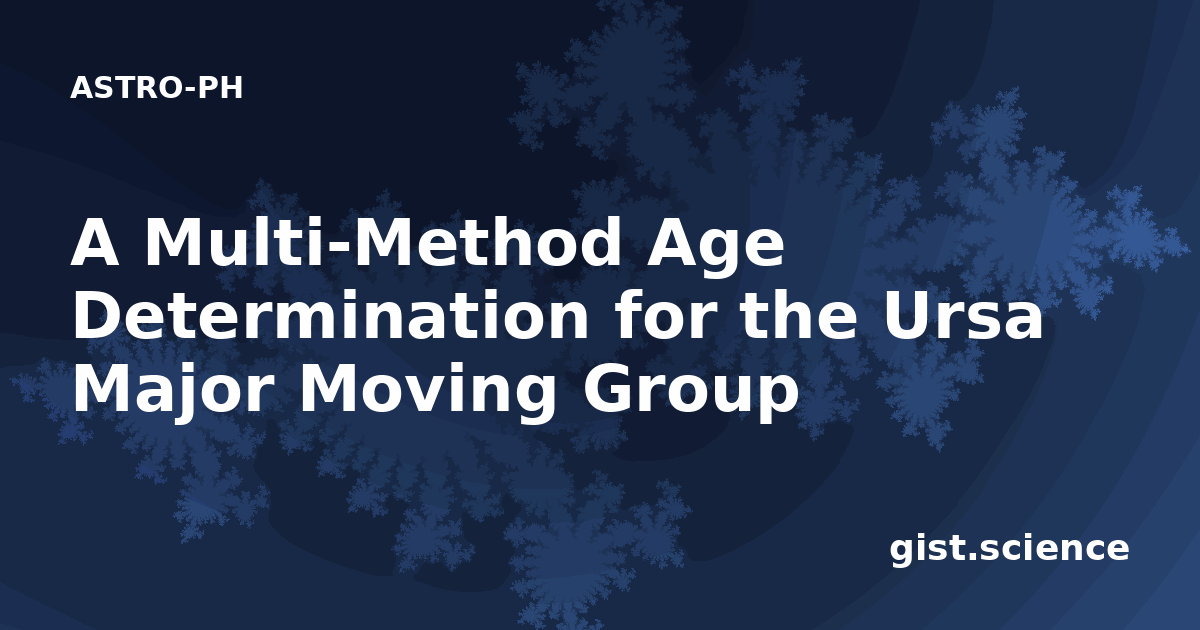 ASTRO-PH

A Multi-Method Age Determination for the Ursa Major Moving Group

gist.science